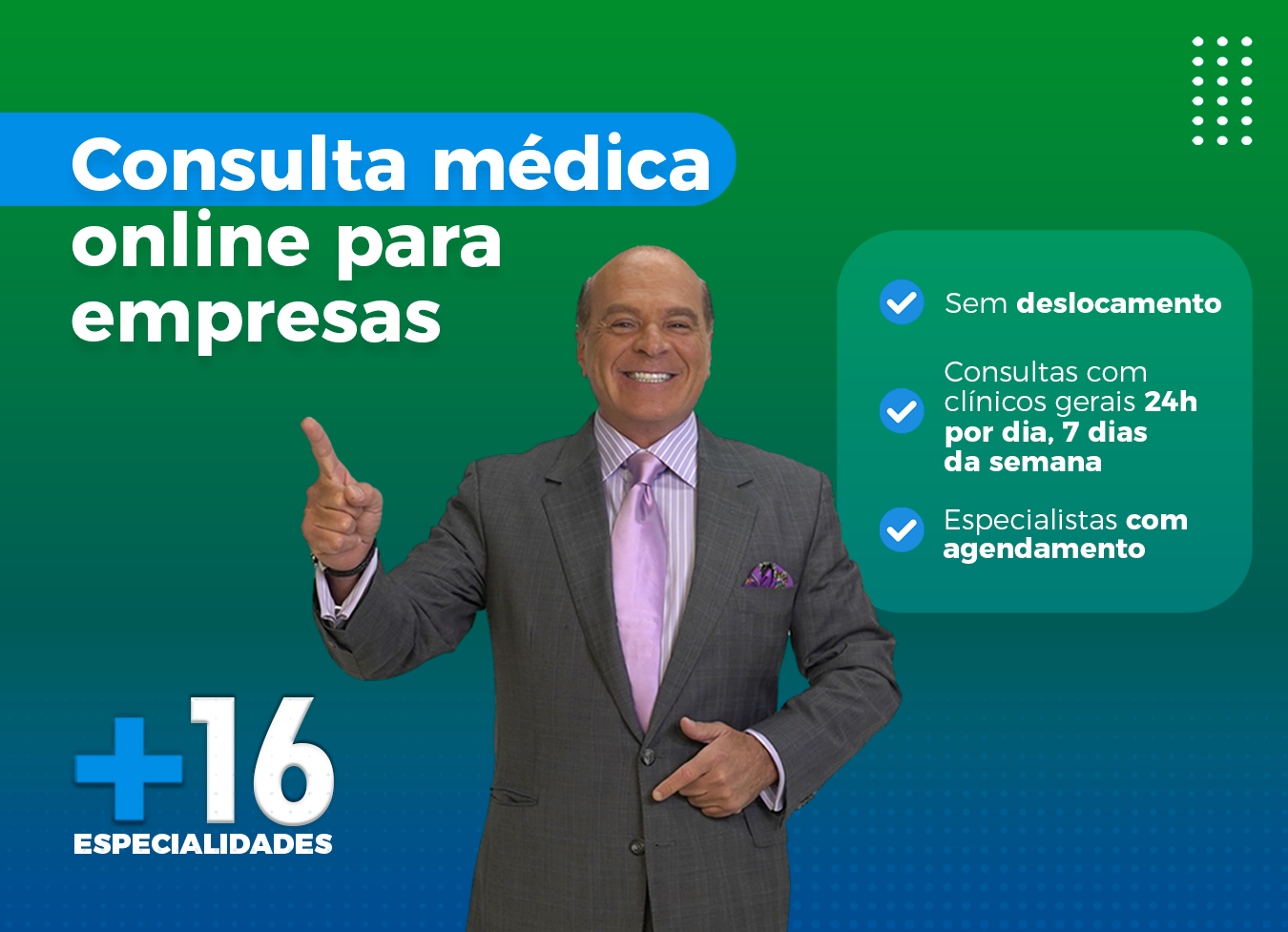 Consulta médica online para empresas

Sem deslocamento

Consultas com clínicos gerais 24h por dia, 7 dias da semana

Especialistas com agendamento

+16 ESPECIALIDADES